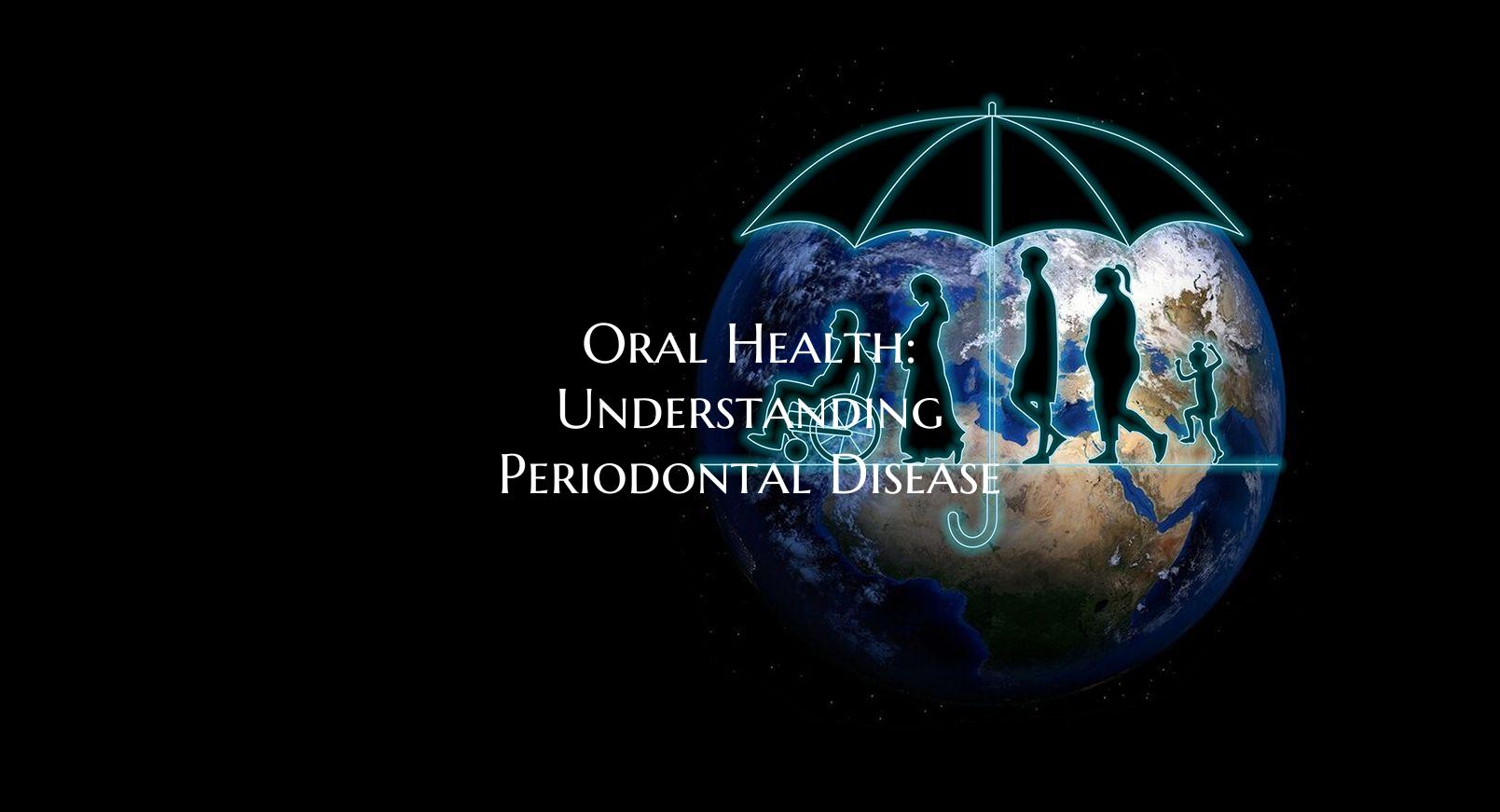 Oral Health:
Understanding
Periodontal Disease